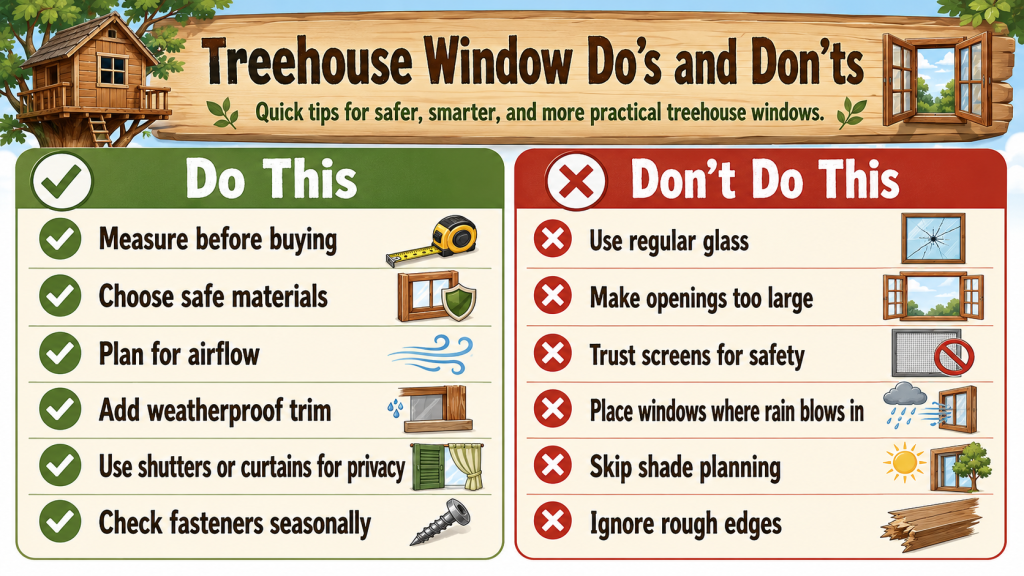 Treehouse Window Do's and Don'ts

Quick tips for safer, smarter, and more practical treehouse windows.

Do This

Measure before buying

Choose safe materials

Plan for airflow

Add weatherproof trim

Use shutters or curtains for privacy

Check fasteners seasonally

Don't Do This

Use regular glass

Make openings too large

Trust screens for safety

Place windows where rain blows in

Skip shade planning

Ignore rough edges